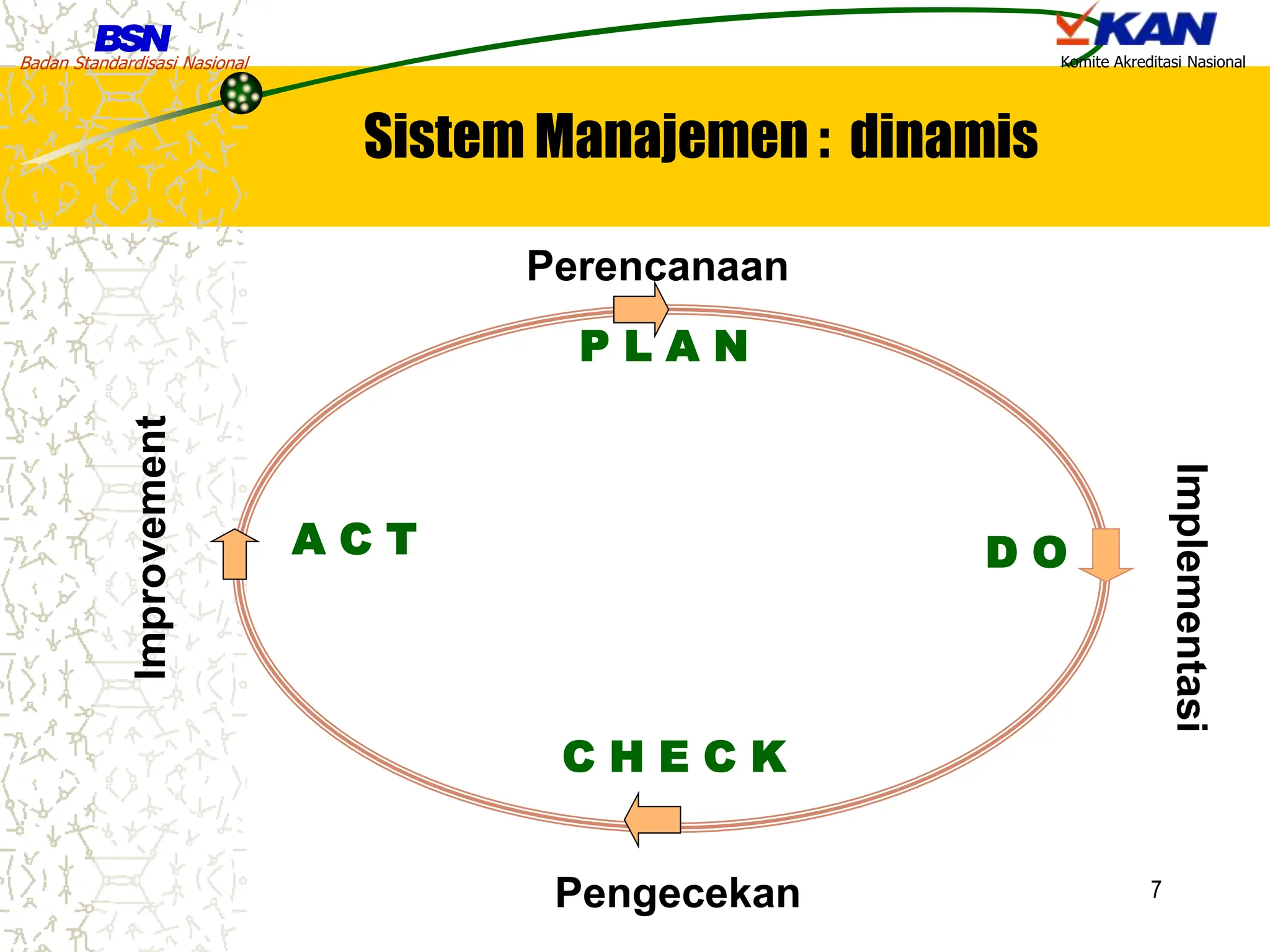 BSN
Badan Standardisasi Nasional

KAN
Komite Akreditasi Nasional

Sistem Manajemen : dinamis

Perencanaan

P L A N

Improvement

A C T

D O

Implementasi

C H E C K

Pengecekan

7